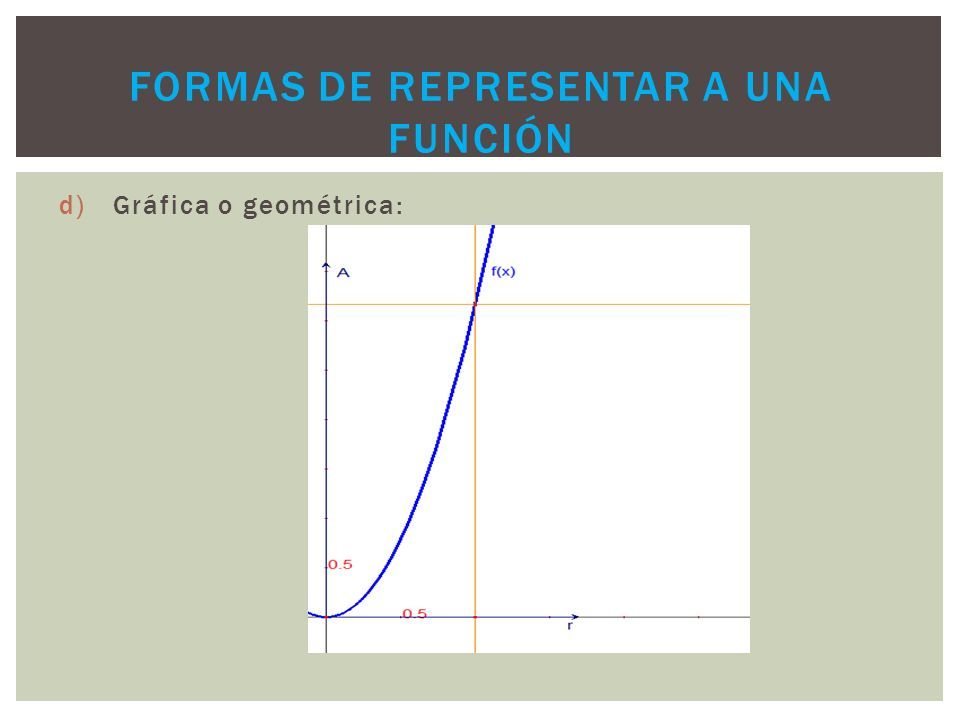 FORMAS DE REPRESENTAR A UNA FUNCIÓN

d) Gráfica o geométrica:

A

f(x)

0.5

0.5

r